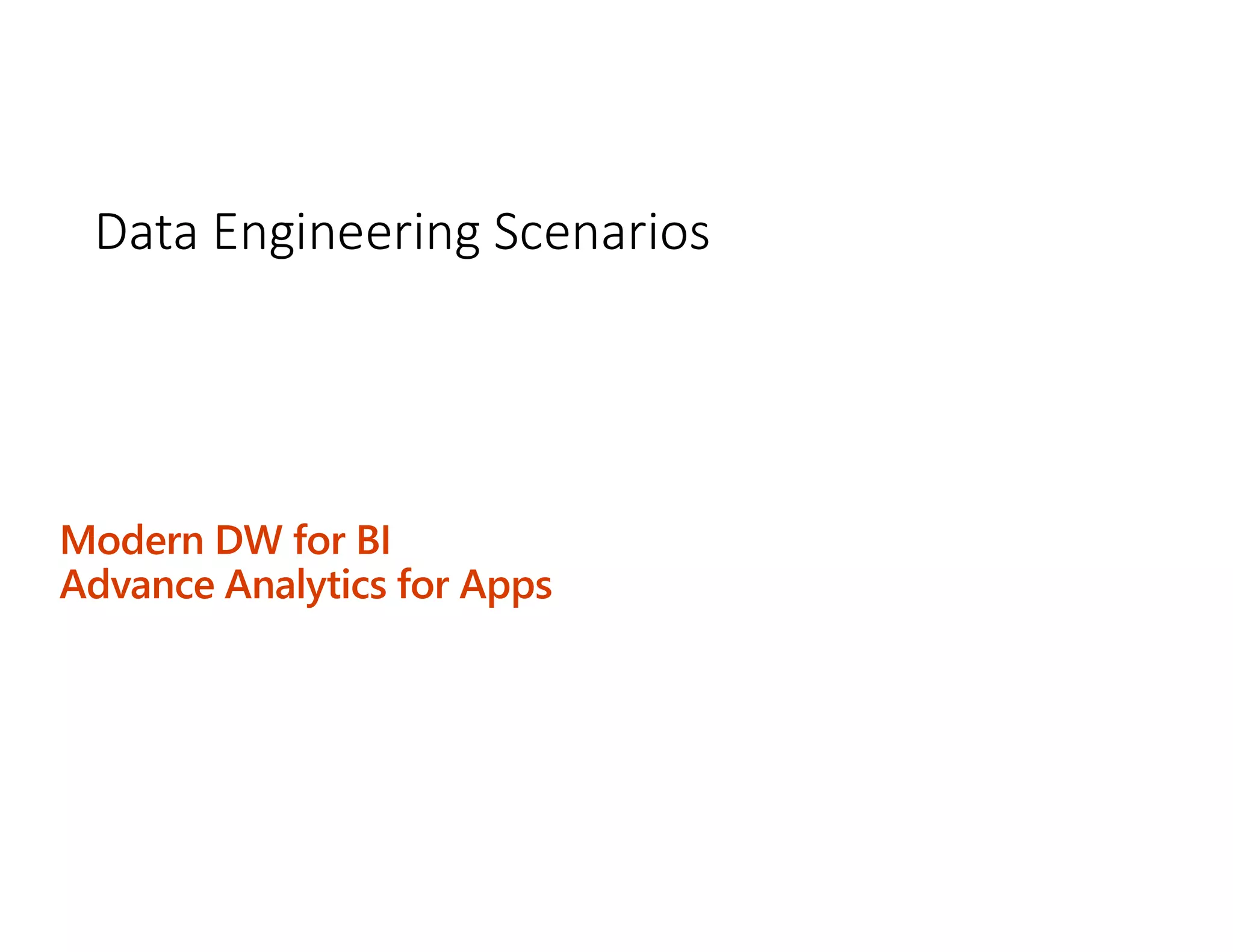 Data Engineering Scenarios

Modern DW for BI
Advance Analytics for Apps